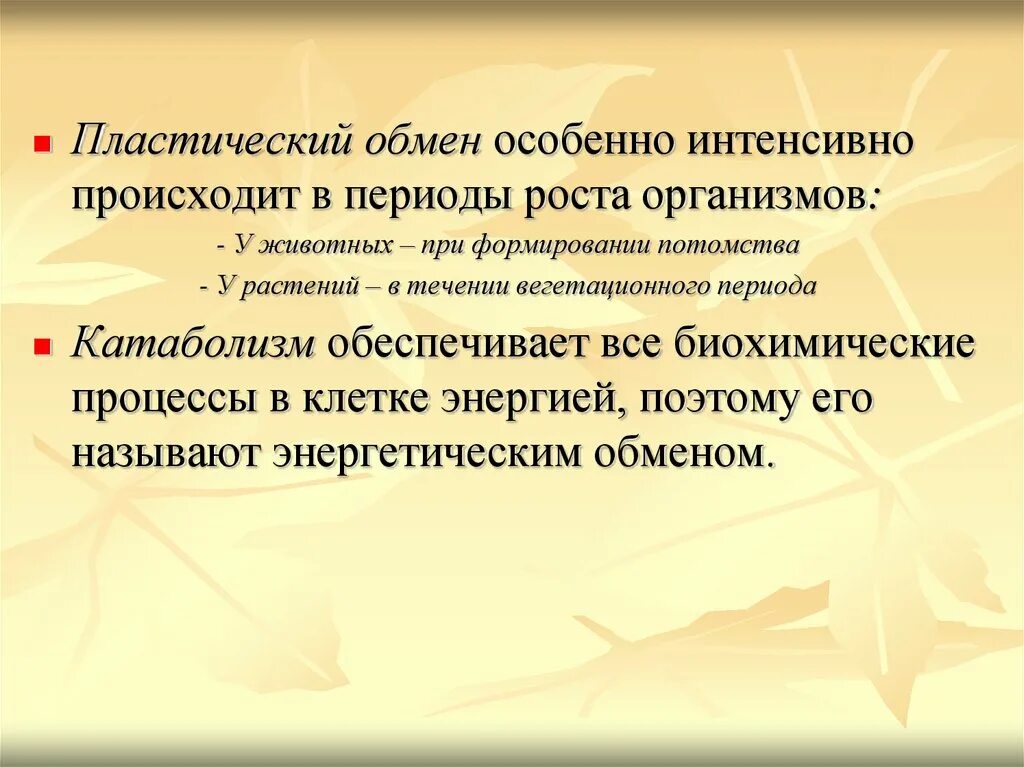 Пластический обмен особенно интенсивно происходит в периоды роста организмов:

- У животных – при формировании потомства

- У растений – в течении вегетационного периода

Катаболизм обеспечивает все биохимические процессы в клетке энергией, поэтому его называют энергетическим обменом.